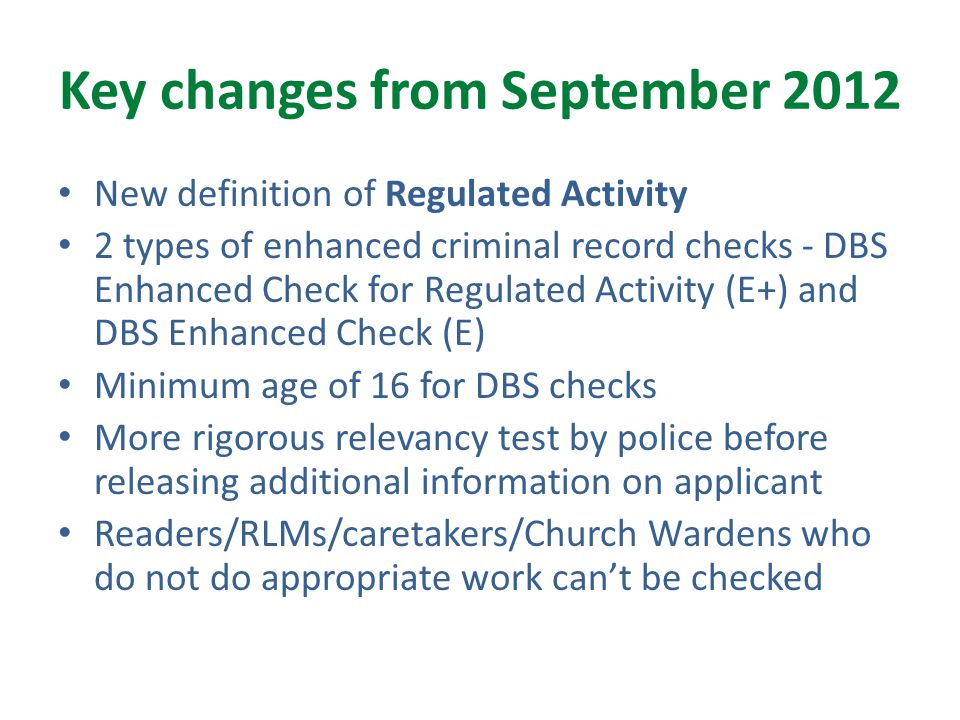 Key changes from September 2012

• New definition of Regulated Activity
• 2 types of enhanced criminal record checks - DBS Enhanced Check for Regulated Activity (E+) and DBS Enhanced Check (E)
• Minimum age of 16 for DBS checks
• More rigorous relevancy test by police before releasing additional information on applicant
• Readers/RLMs/caretakers/Church Wardens who do not do appropriate work can't be checked